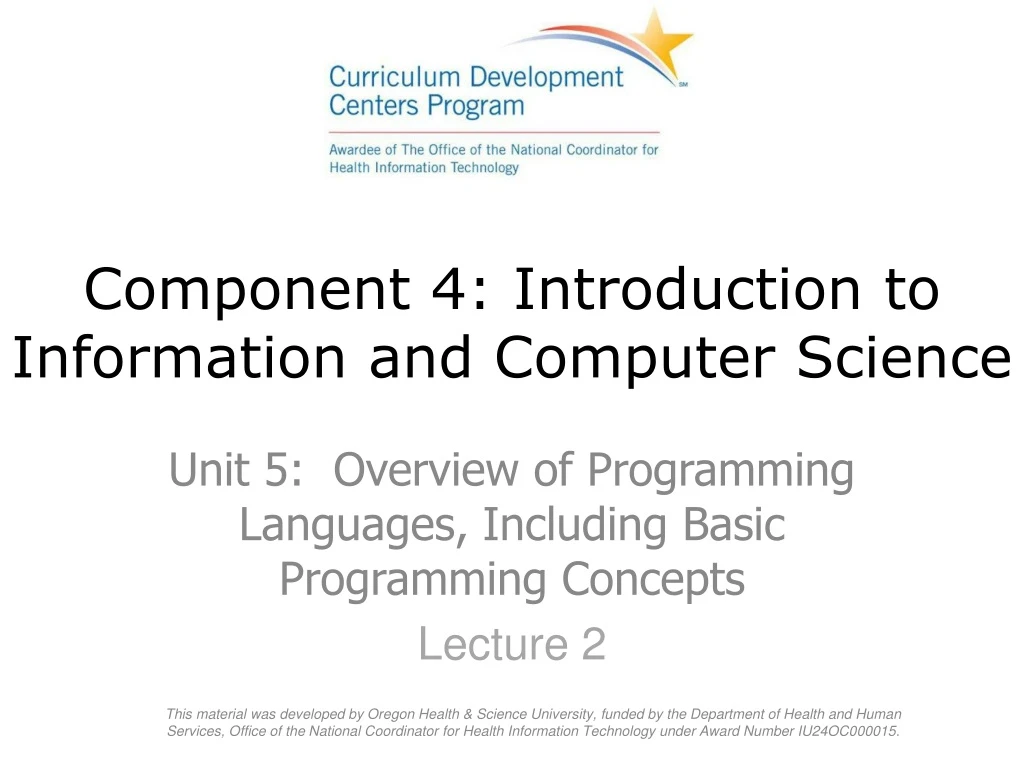 Curriculum Development Centers Program SM

Awardee of The Office of the National Coordinator for Health Information Technology

Component 4: Introduction to Information and Computer Science

Unit 5: Overview of Programming Languages, Including Basic Programming Concepts

Lecture 2

This material was developed by Oregon Health & Science University, funded by the Department of Health and Human Services, Office of the National Coordinator for Health Information Technology under Award Number IU24OC000015.